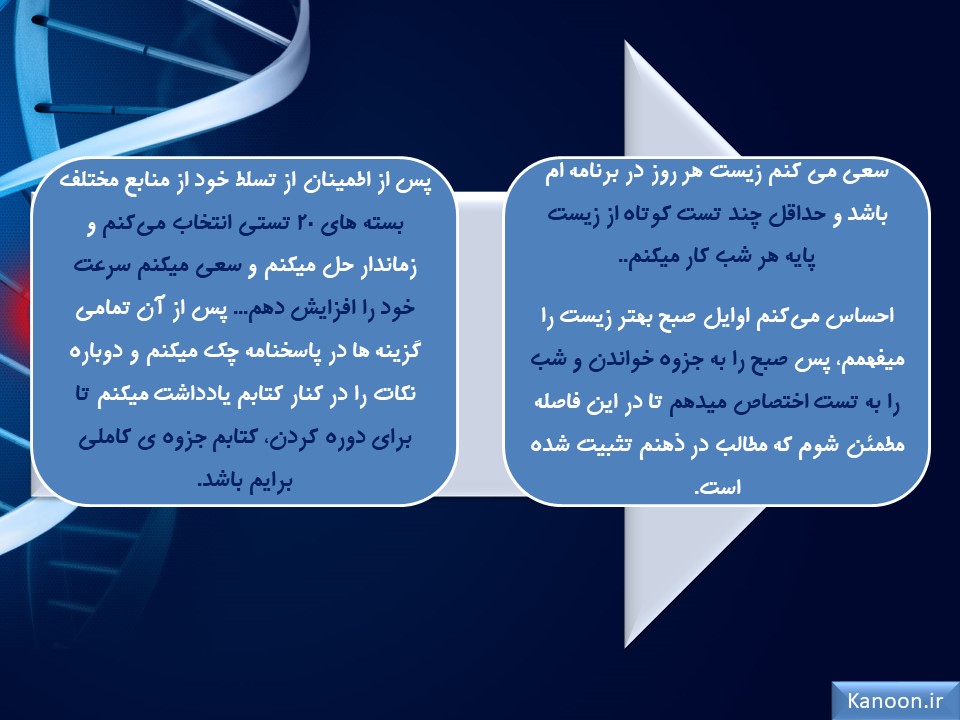 سعی می کنم زیست هر روز در برنامه ام باشد و حداقل چند تست کوتاه از زیست پایه هر شب کار میکنم..

احساس می‌کنم اوایل صبح بهتر زیست را میفهمم، پس صبح را به جزوه خواندن و شب را به تست اختصاص میدهم تا در این فاصله مطمئن شوم که مطالب در ذهنم تثبیت شده است.

پس از اطمینان از تسلط خود از منابع مختلف بسته های ۲۰ تستی انتخاب می‌کنم و زماندار حل میکنم و سعی میکنم سرعت خود را افزایش دهم... پس از آن تمامی گزینه ها در پاسخنامه چک میکنم و دوباره نکات را در کنار کتابم یادداشت میکنم تا برای دوره کردن، کتابم جزوه ی کاملی برایم باشد.

Kanoon.ir